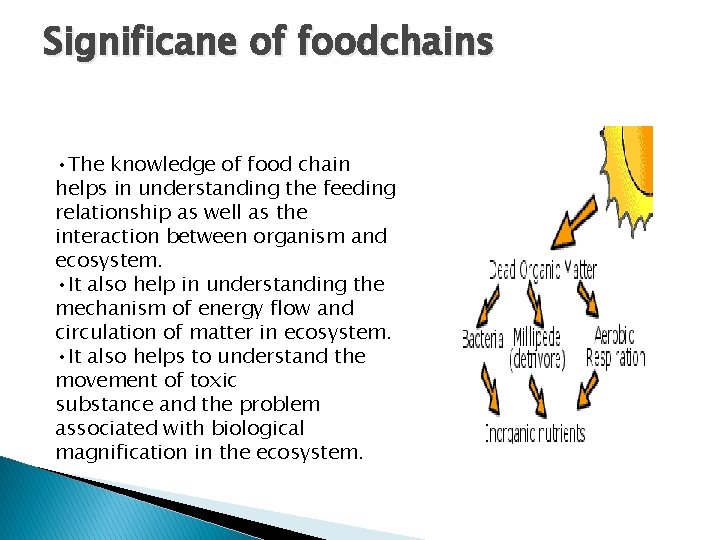 Significane of foodchains

•The knowledge of food chain helps in understanding the feeding relationship as well as the interaction between organism and ecosystem.
•It also help in understanding the mechanism of energy flow and circulation of matter in ecosystem.
•It also helps to understand the movement of toxic substance and the problem associated with biological magnification in the ecosystem.

Dead Organic Matter
Bacteria
Millipede (detrivore)
Aerobic Respiration
Inorganic nutrients